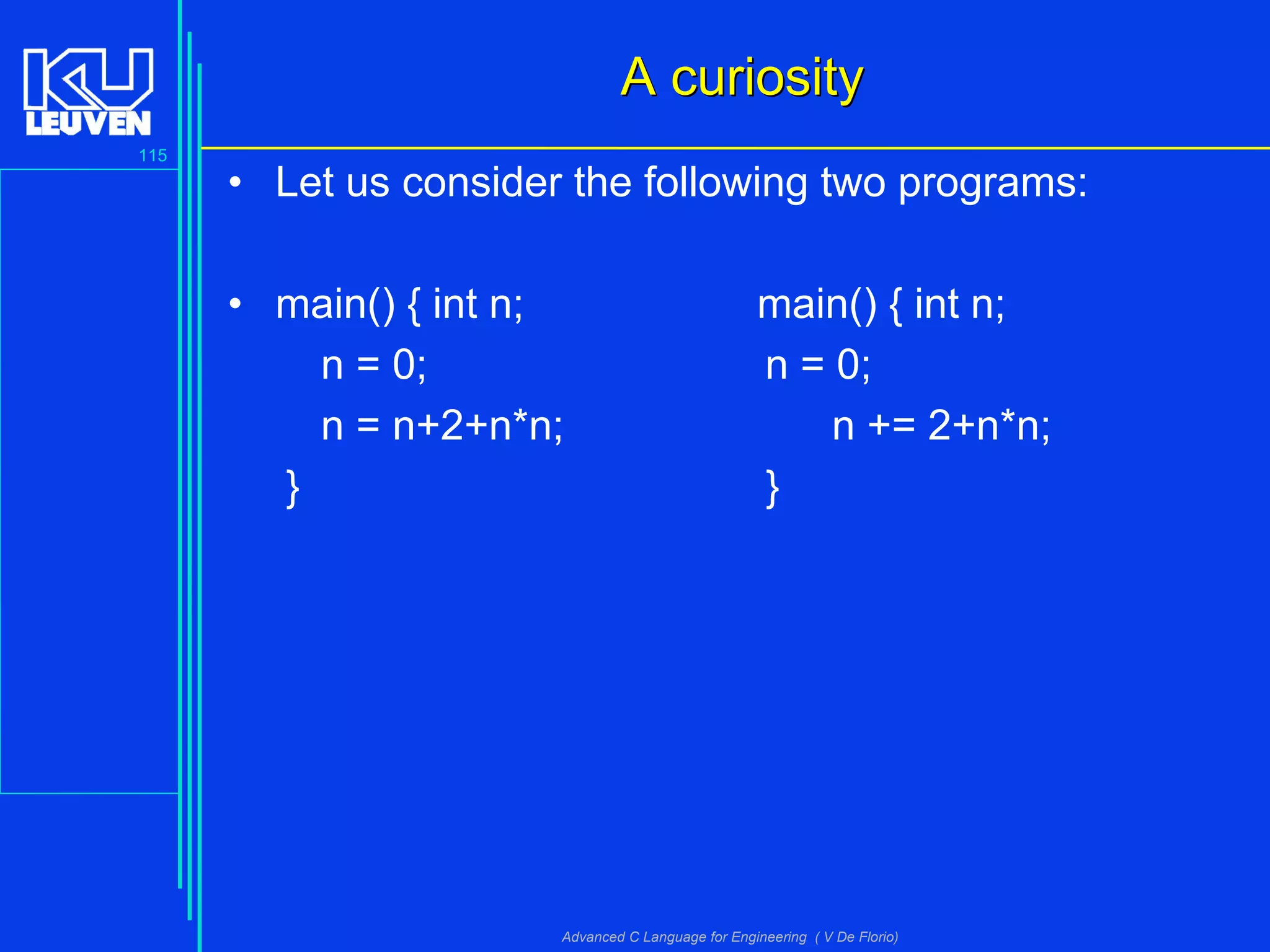 KU LEUVEN

115

A curiosity

• Let us consider the following two programs:

• main() { int n;
n = 0;
n = n+2+n*n;
}

main() { int n;
n = 0;
n += 2+n*n;
}

Advanced C Language for Engineering ( V De Florio)